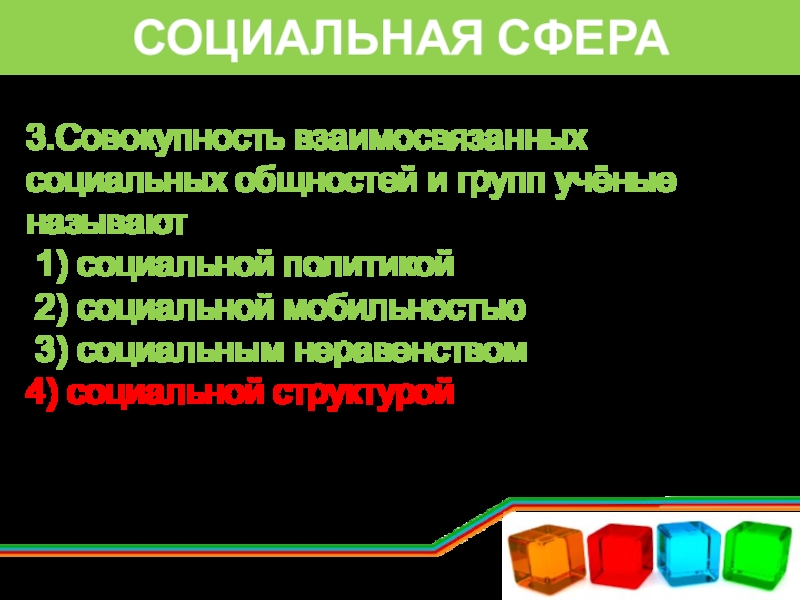 СОЦИАЛЬНАЯ СФЕРА

3.Совокупность взаимосвязанных социальных общностей и групп учёные называют

1) социальной политикой

2) социальной мобильностью

3) социальным неравенством

4) социальной структурой